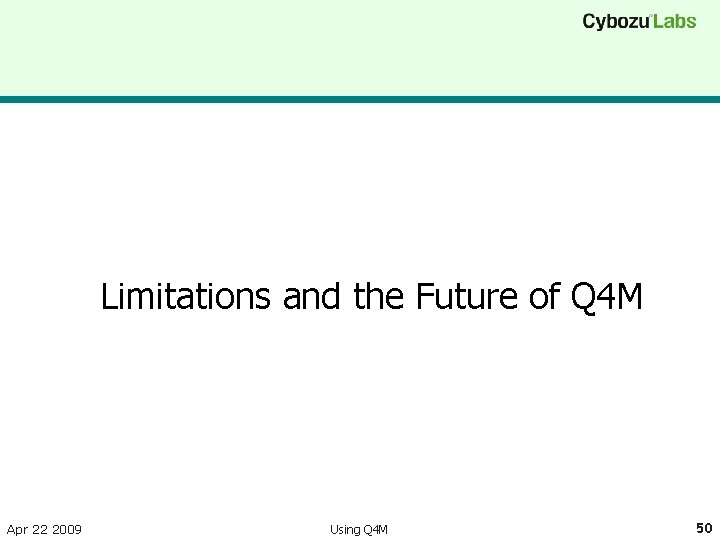 Cybozu Labs

Limitations and the Future of Q4M

Apr 22 2009

Using Q4M

50